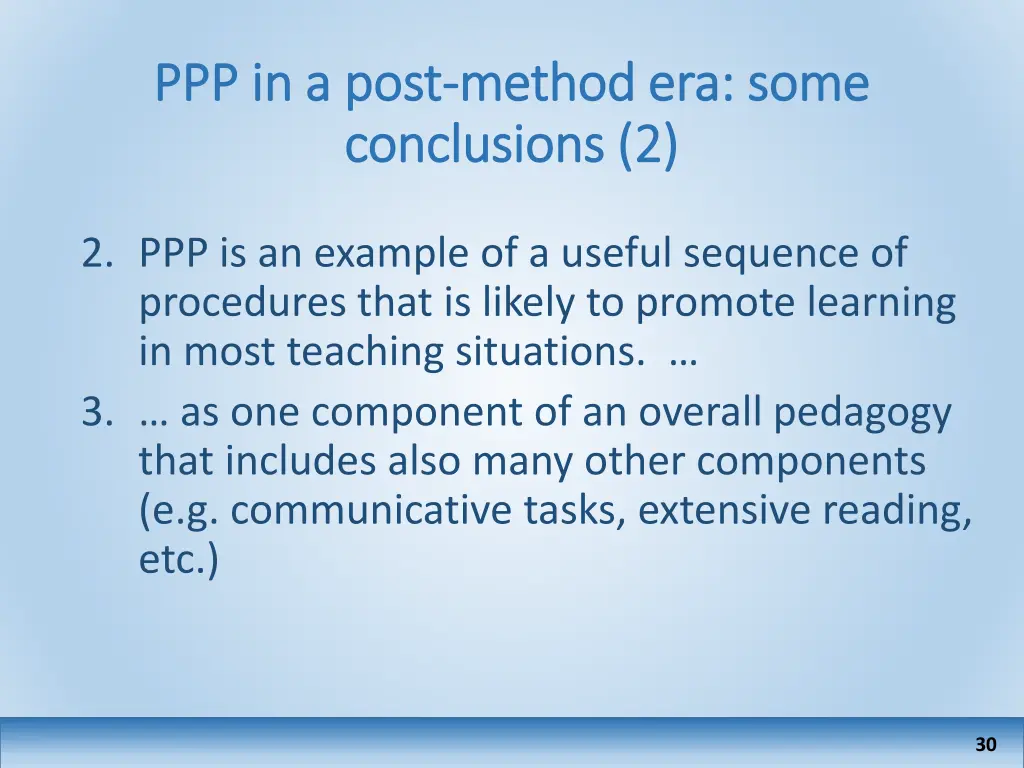 PPP in a post-method era: some conclusions (2)

2. PPP is an example of a useful sequence of procedures that is likely to promote learning in most teaching situations. …
3. … as one component of an overall pedagogy that includes also many other components (e.g. communicative tasks, extensive reading, etc.)

30